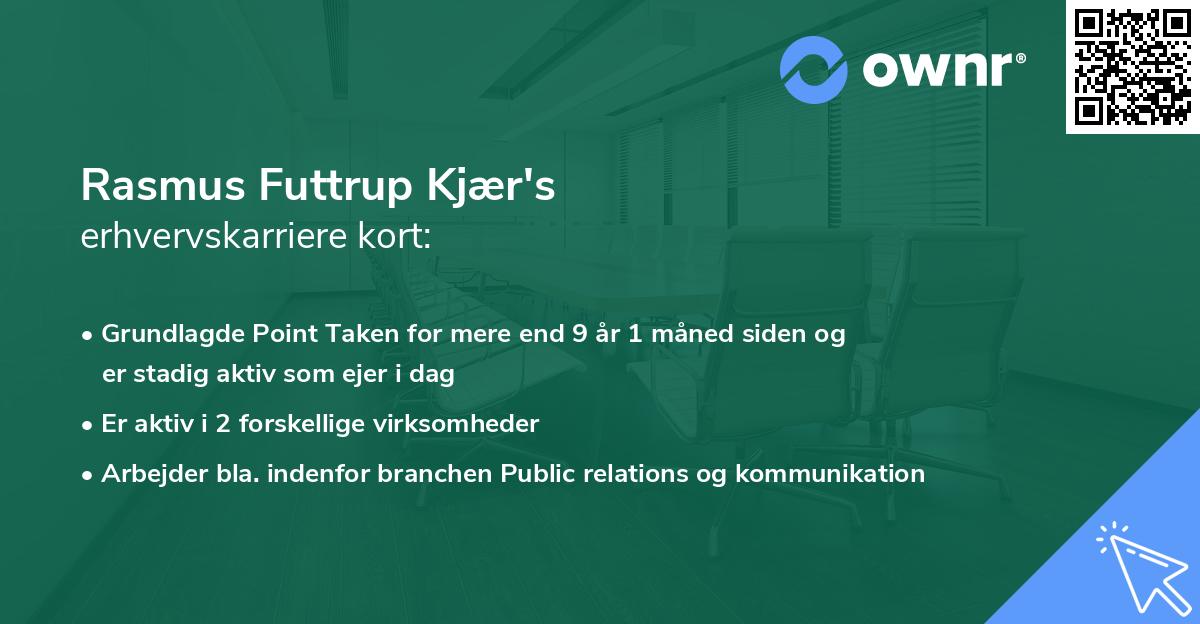 ownr®

Rasmus Futtrup Kjær's
erhvervskarriere kort:

• Grundlagde Point Taken for mere end 9 år 1 måned siden og er stadig aktiv som ejer i dag
• Er aktiv i 2 forskellige virksomheder
• Arbejder bla. indenfor branchen Public relations og kommunikation